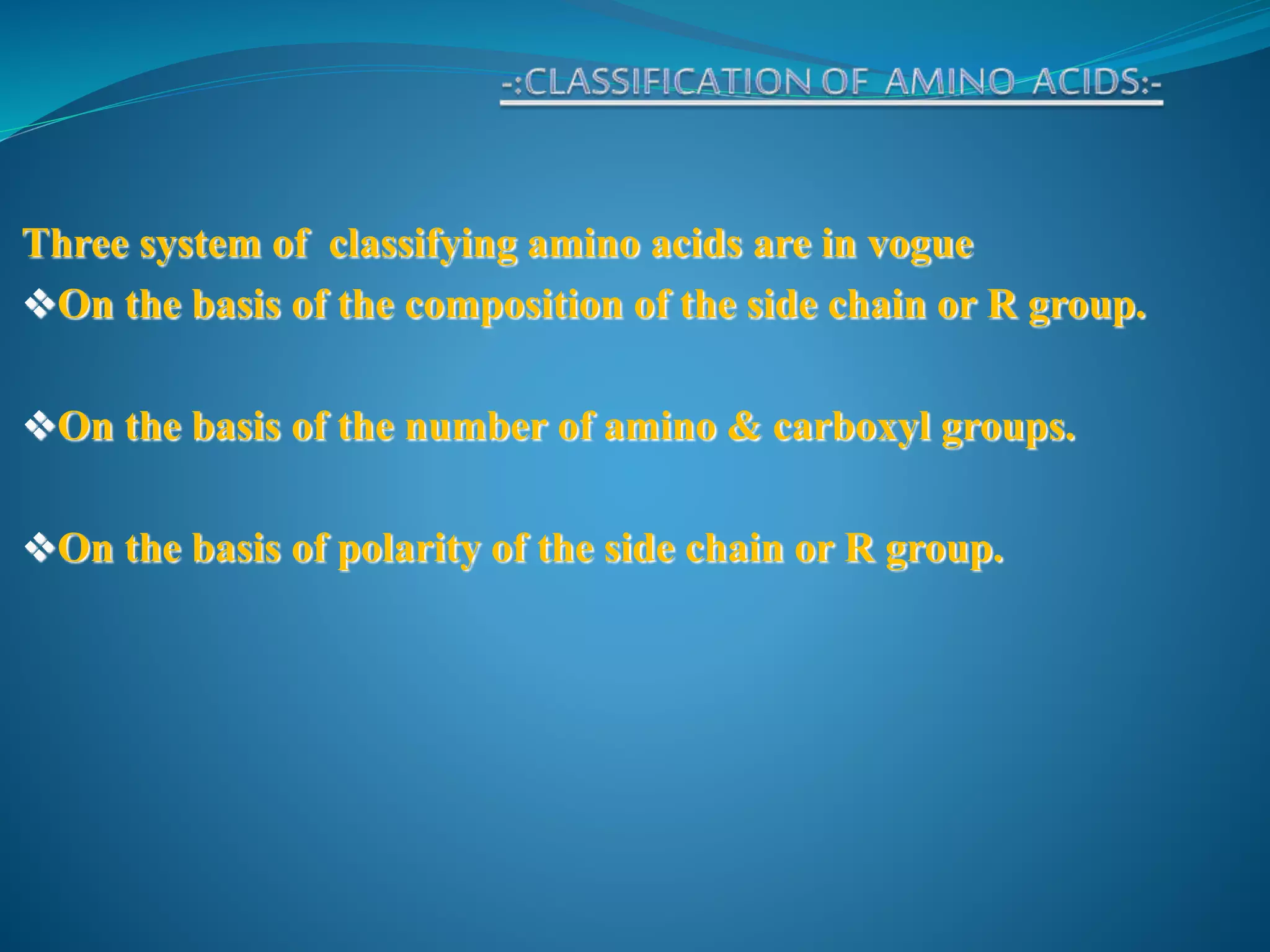 -:CLASSIFICATION OF AMINO ACIDS:-

Three system of classifying amino acids are in vogue

❖On the basis of the composition of the side chain or R group.

❖On the basis of the number of amino & carboxyl groups.

❖On the basis of polarity of the side chain or R group.